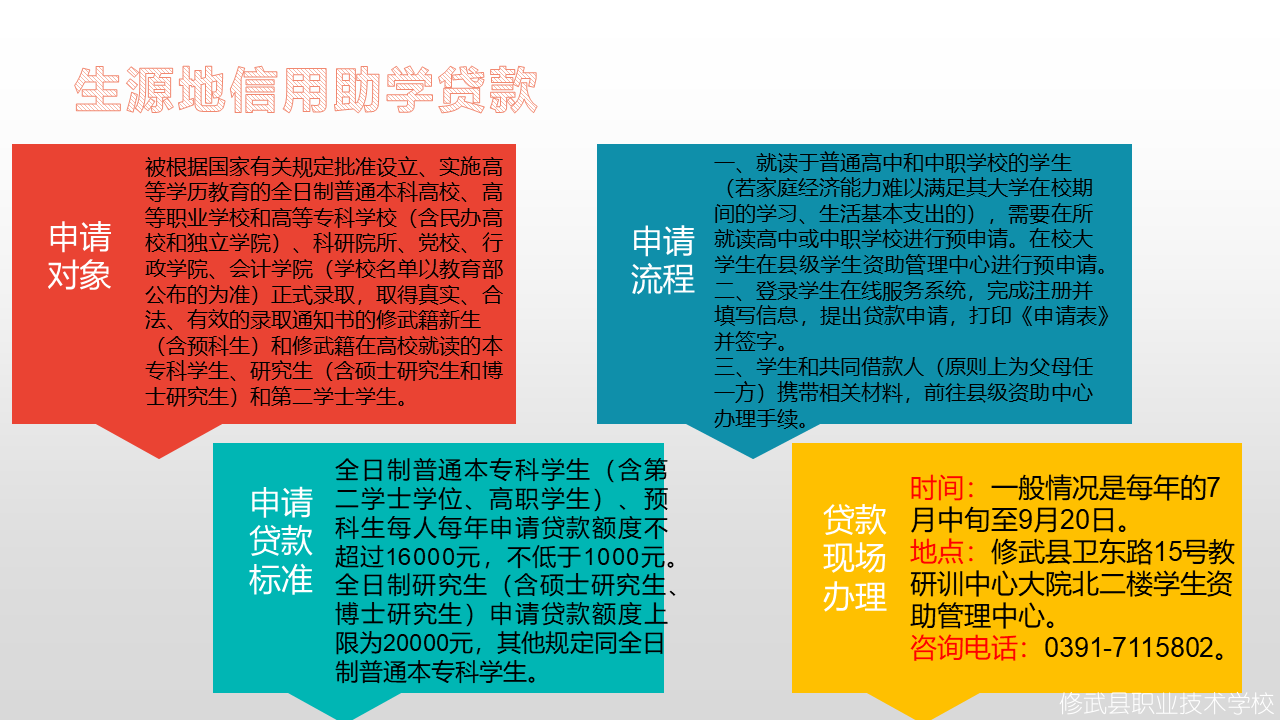 生源地信用助学贷款

申请对象

被根据国家有关规定批准设立、实施高等学历教育的全日制普通本科高校、高等职业学校和高等专科学校（含民办高校和独立学院）、科研院所、党校、行政学院、会计学院（学校名单以教育部公布的为准）正式录取，取得真实、合法、有效的录取通知书的修武籍新生（含预科生）和修武籍在高校就读的本专科学生、研究生（含硕士研究生和博士研究生）和第二学士学生。

申请流程

一、就读于普通高中和中职学校的学生（若家庭经济能力难以满足其大学在校期间的学习、生活基本支出的），需要在所就读高中或中职学校进行预申请。在校大学生在县级学生资助管理中心进行预申请。
二、登录学生在线服务系统，完成注册并填写信息，提出贷款申请，打印《申请表》并签字。
三、学生和共同借款人（原则上为父母任一方）携带相关材料，前往县级资助中心办理手续。

申请贷款标准

全日制普通本专科学生（含第二学士学位、高职学生）、预科生每人每年申请贷款额度不超过16000元，不低于1000元。全日制研究生（含硕士研究生、博士研究生）申请贷款额度上限为20000元，其他规定同全日制普通本专科学生。

贷款现场办理

时间：一般情况是每年的7月中旬至9月20日。
地点：修武县卫东路15号教研训中心大院北二楼学生资助管理中心。
咨询电话：0391-7115802。

修武县职业技术学校